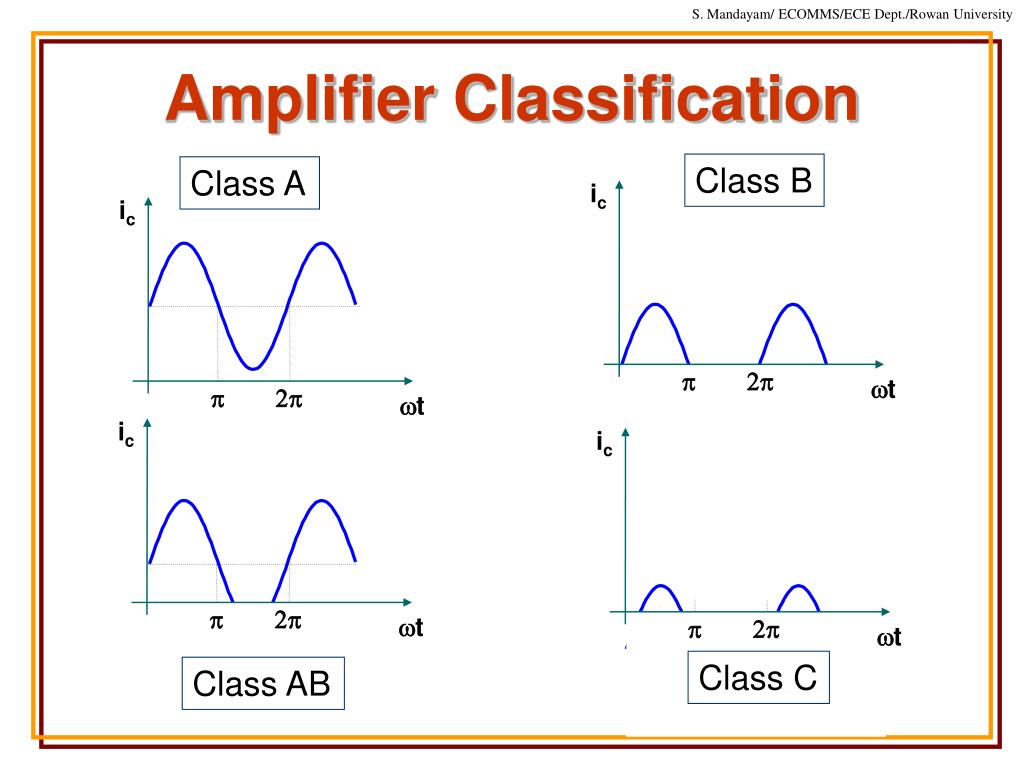 S. Mandayam/ ECOMMS/ECE Dept./Rowan University

Amplifier Classification

Class A

$i_c$

$\pi$ $2\pi$ $\omega t$

Class B

$i_c$

$\pi$ $2\pi$ $\omega t$

$i_c$

$\pi$ $2\pi$ $\omega t$

Class AB

$i_c$

$\pi$ $2\pi$ $\omega t$

Class C